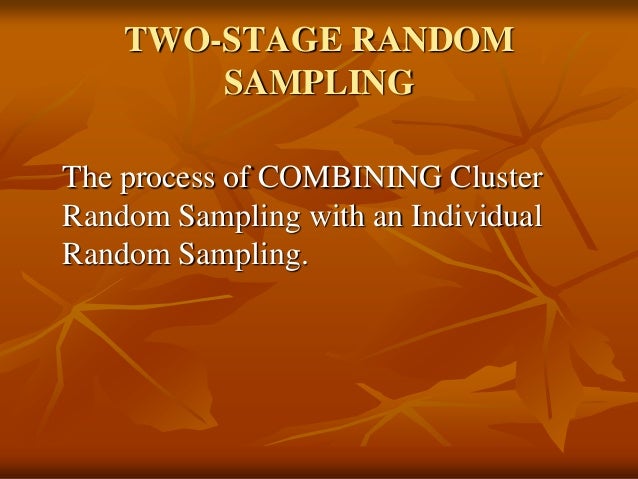 TWO-STAGE RANDOM SAMPLING

The process of COMBINING Cluster Random Sampling with an Individual Random Sampling.